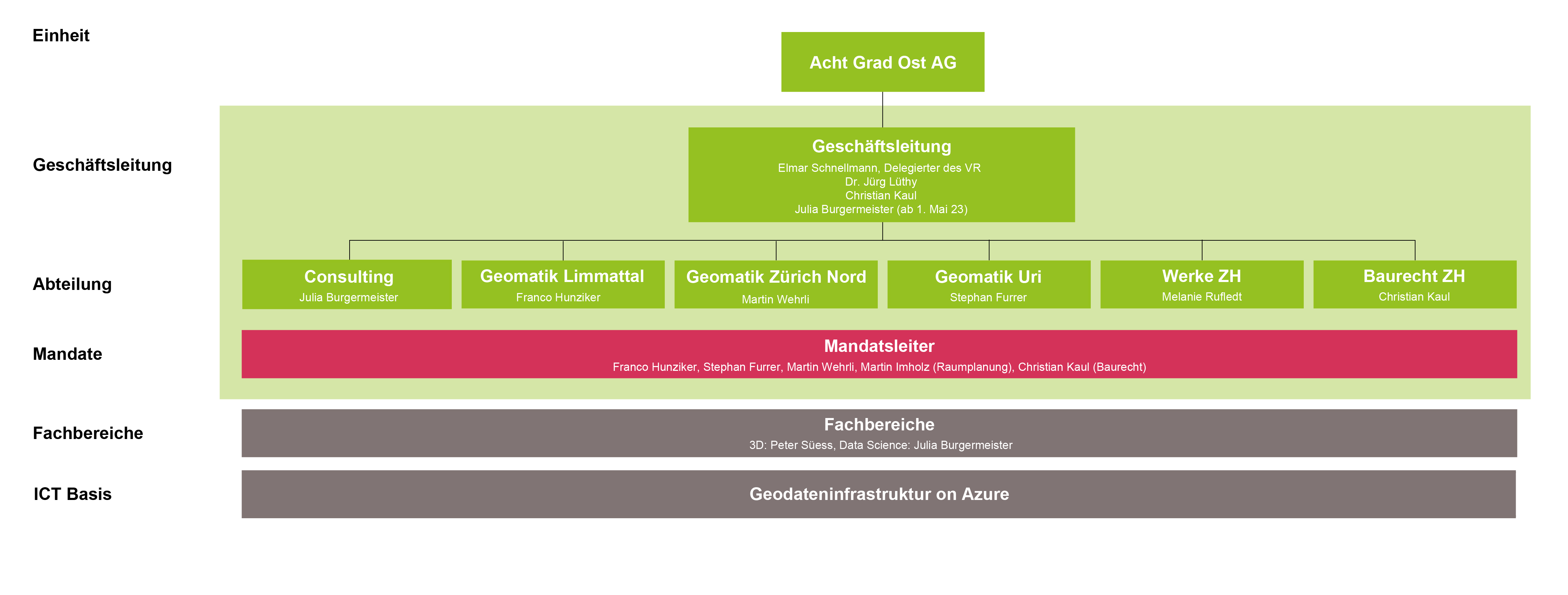 Einheit

Acht Grad Ost AG

Geschäftsleitung

Geschäftsleitung
Elmar Schnellmann, Delegierter des VR
Dr. Jürg Lüthy
Christian Kaul
Julia Burgermeister (ab 1. Mai 23)

Abteilung

Consulting
Julia Burgermeister

Geomatik Limmattal
Franco Hunziker

Geomatik Zürich Nord
Martin Wehrli

Geomatik Uri
Stephan Furrer

Werke ZH
Melanie Rufledt

Baurecht ZH
Christian Kaul

Mandate

Mandatsleiter
Franco Hunziker, Stephan Furrer, Martin Wehrli, Martin Imholz (Raumplanung), Christian Kaul (Baurecht)

Fachbereiche

Fachbereiche
3D: Peter Süess, Data Science: Julia Burgermeister

ICT Basis

Geodateninfrastruktur on Azure